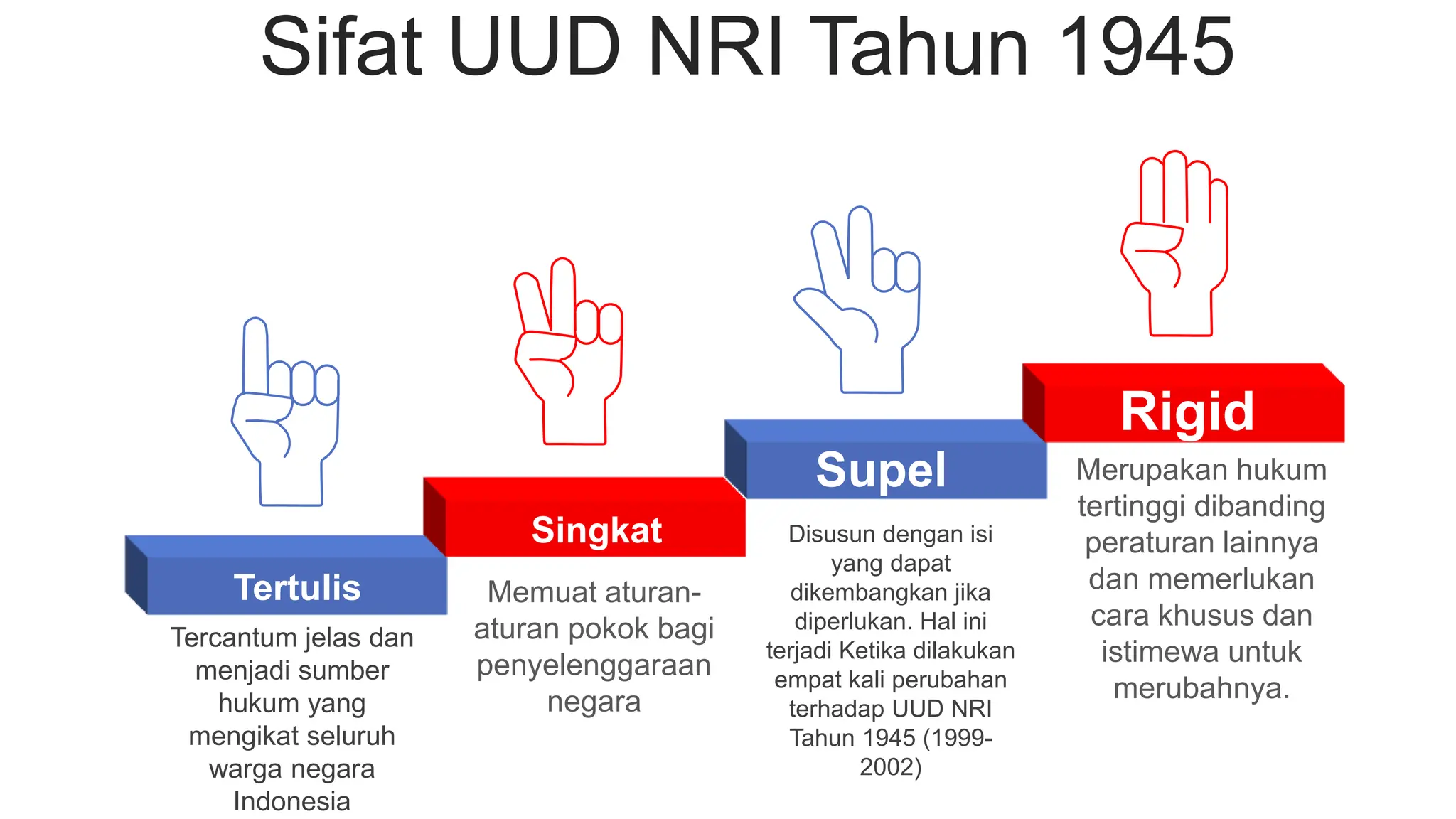 Sifat UUD NRI Tahun 1945

Tertulis

Tercantum jelas dan menjadi sumber hukum yang mengikat seluruh warga negara Indonesia

Singkat

Memuat aturan-aturan pokok bagi penyelenggaraan negara

Supel

Disusun dengan isi yang dapat dikembangkan jika diperlukan. Hal ini terjadi Ketika dilakukan empat kali perubahan terhadap UUD NRI Tahun 1945 (1999-2002)

Rigid

Merupakan hukum tertinggi dibanding peraturan lainnya dan memerlukan cara khusus dan istimewa untuk merubahnya.